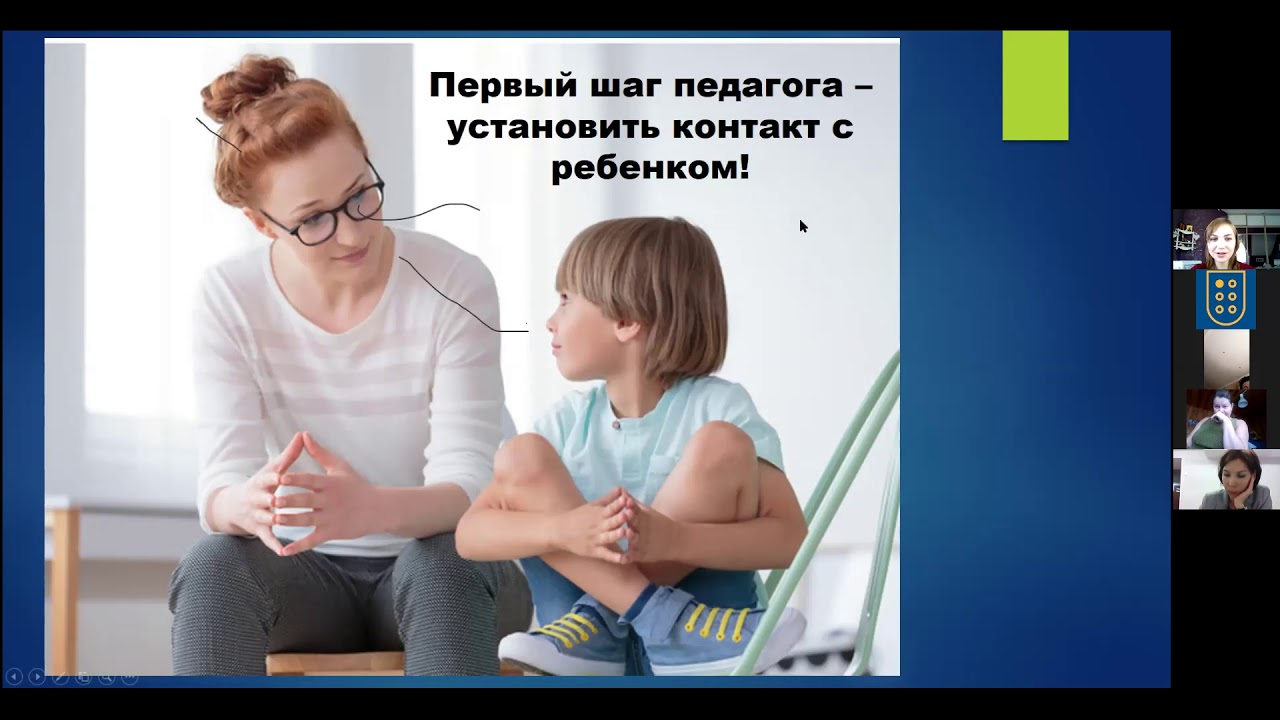 Первый шаг педагога – установить контакт с ребенком!